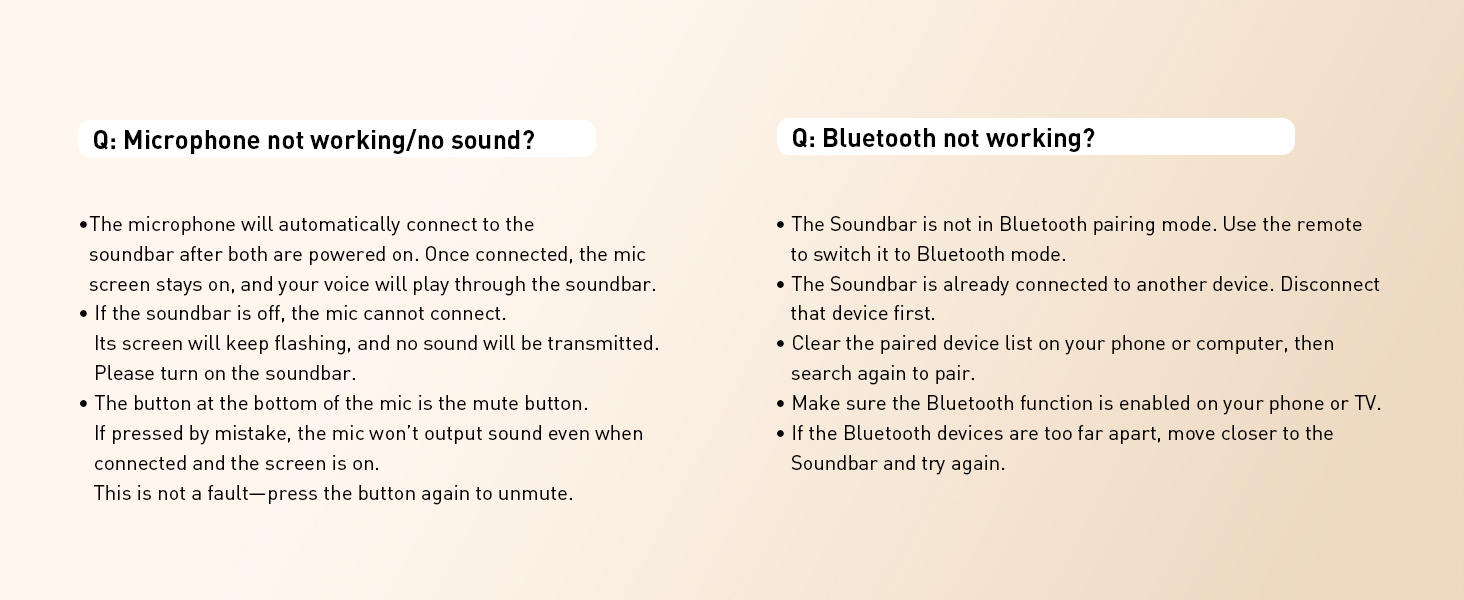 Q: Microphone not working/no sound?

•The microphone will automatically connect to the soundbar after both are powered on. Once connected, the mic screen stays on, and your voice will play through the soundbar.
• If the soundbar is off, the mic cannot connect.
Its screen will keep flashing, and no sound will be transmitted.
Please turn on the soundbar.
• The button at the bottom of the mic is the mute button.
If pressed by mistake, the mic won't output sound even when connected and the screen is on.
This is not a fault—press the button again to unmute.

Q: Bluetooth not working?

• The Soundbar is not in Bluetooth pairing mode. Use the remote to switch it to Bluetooth mode.
• The Soundbar is already connected to another device. Disconnect that device first.
• Clear the paired device list on your phone or computer, then search again to pair.
• Make sure the Bluetooth function is enabled on your phone or TV.
• If the Bluetooth devices are too far apart, move closer to the Soundbar and try again.